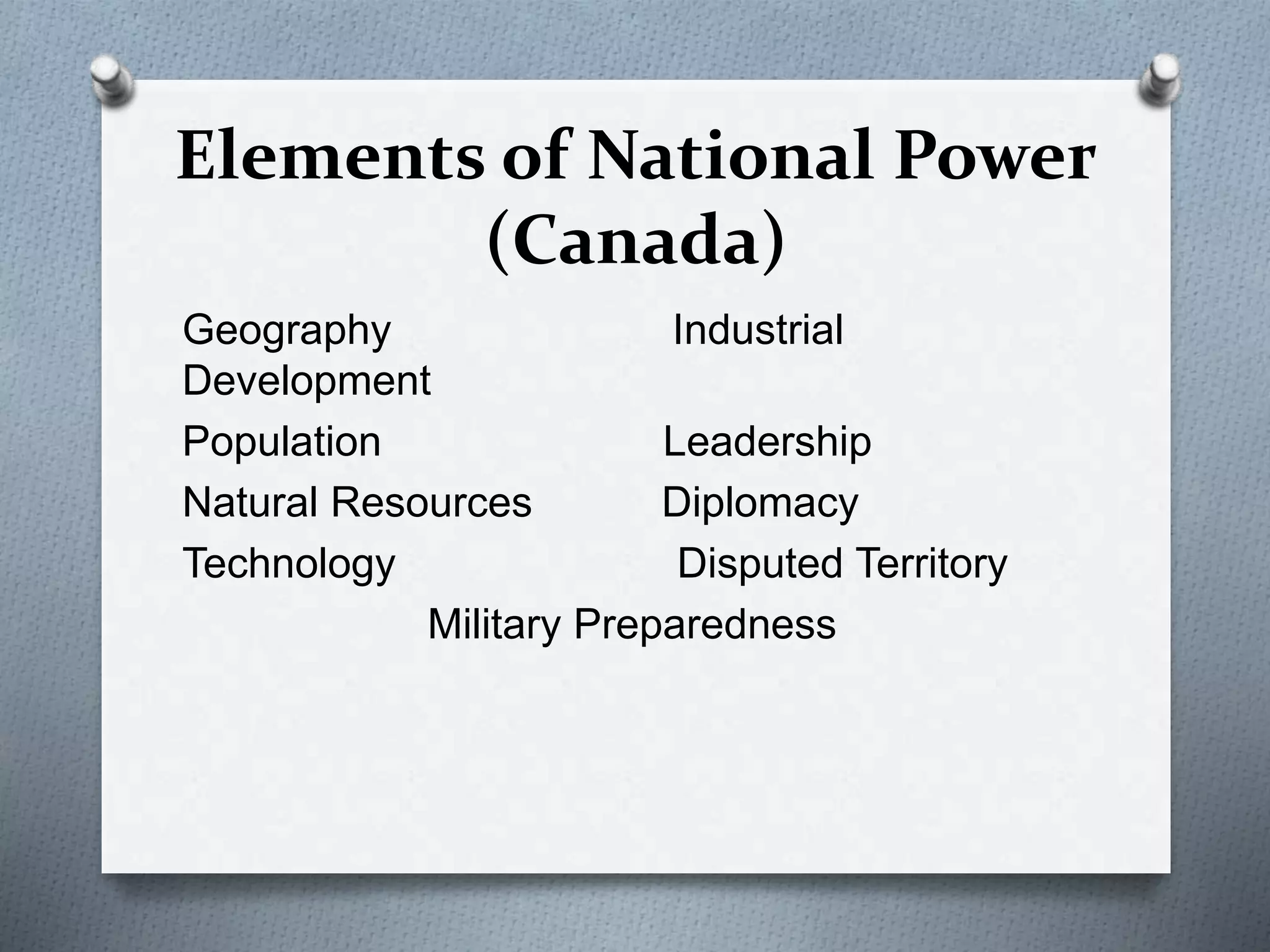 Elements of National Power (Canada)

Geography Industrial Development

Population Leadership

Natural Resources Diplomacy

Technology Disputed Territory

Military Preparedness